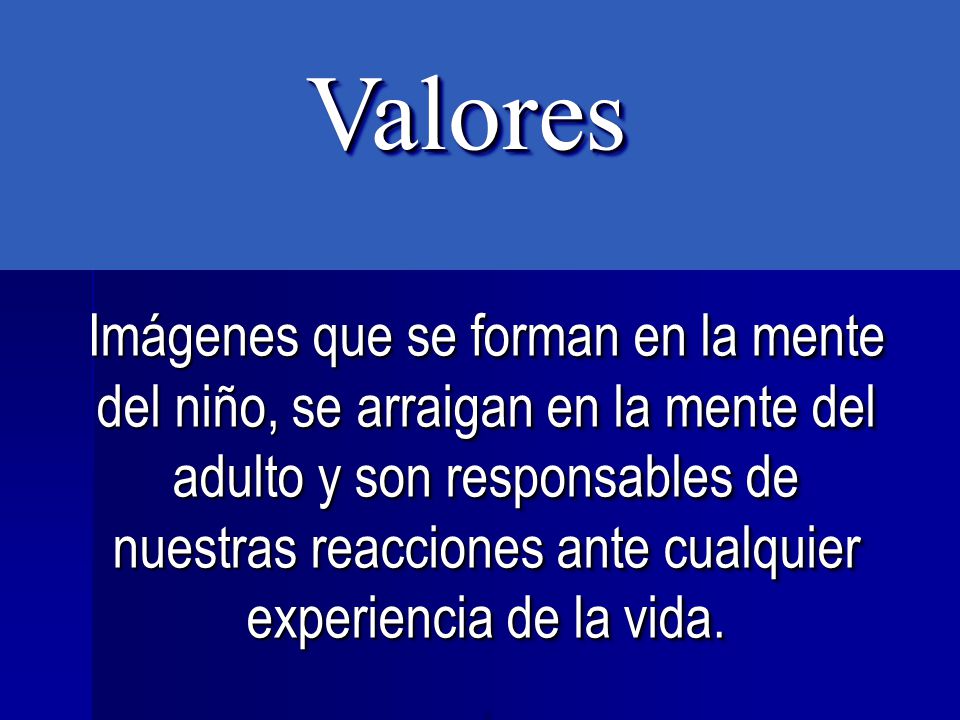 Valores

Imágenes que se forman en la mente del niño, se arraigan en la mente del adulto y son responsables de nuestras reacciones ante cualquier experiencia de la vida.